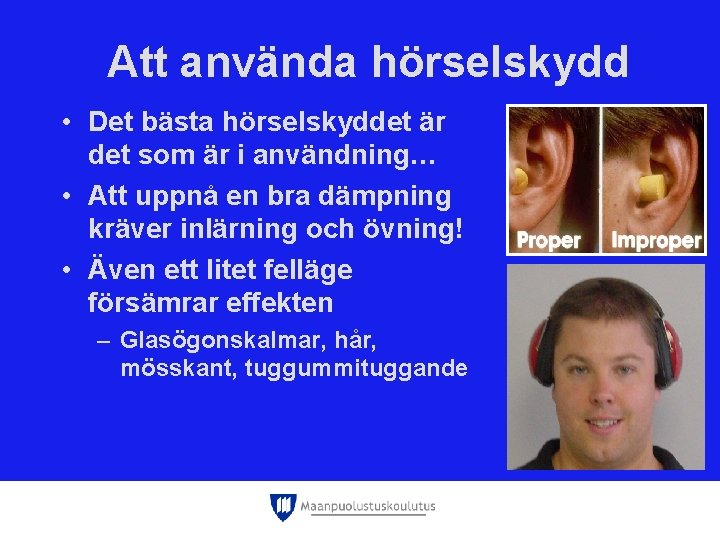 Att använda hörselskydd

• Det bästa hörselskyddet är det som är i användning…
• Att uppnå en bra dämpning kräver inlärning och övning!
• Även ett litet felläge försämrar effekten
– Glasögonskalmar, hår, mösskant, tuggummituggande

Proper
Improper

Maanpuolustuskoulutus